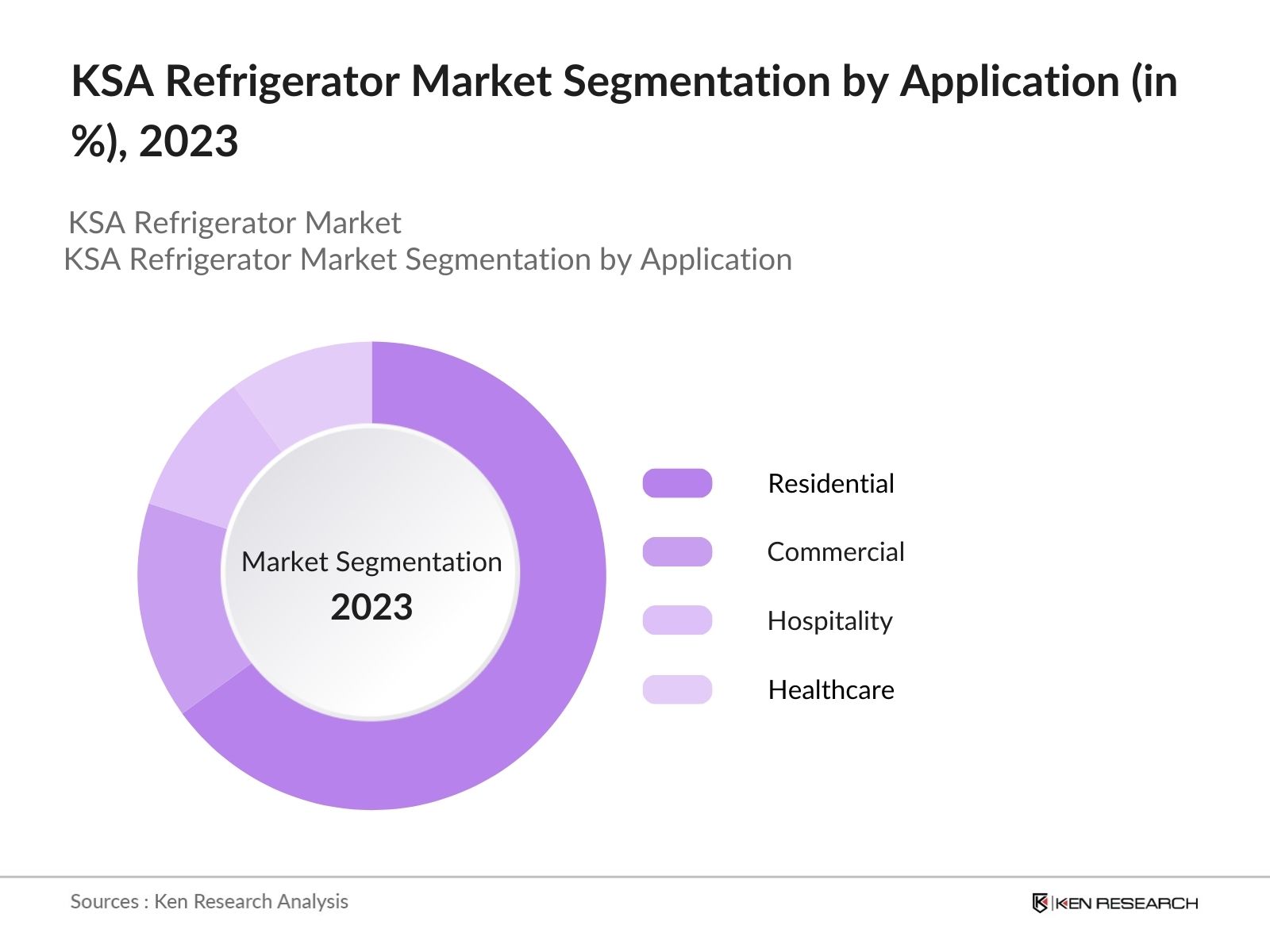 KSA Refrigerator Market Segmentation by Application (in %), 2023

KSA Refrigerator Market
KSA Refrigerator Market Segmentation by Application

Market Segmentation
2023

Residential
Commercial
Hospitality
Healthcare

Sources : Ken Research Analysis

KEN RESEARCH